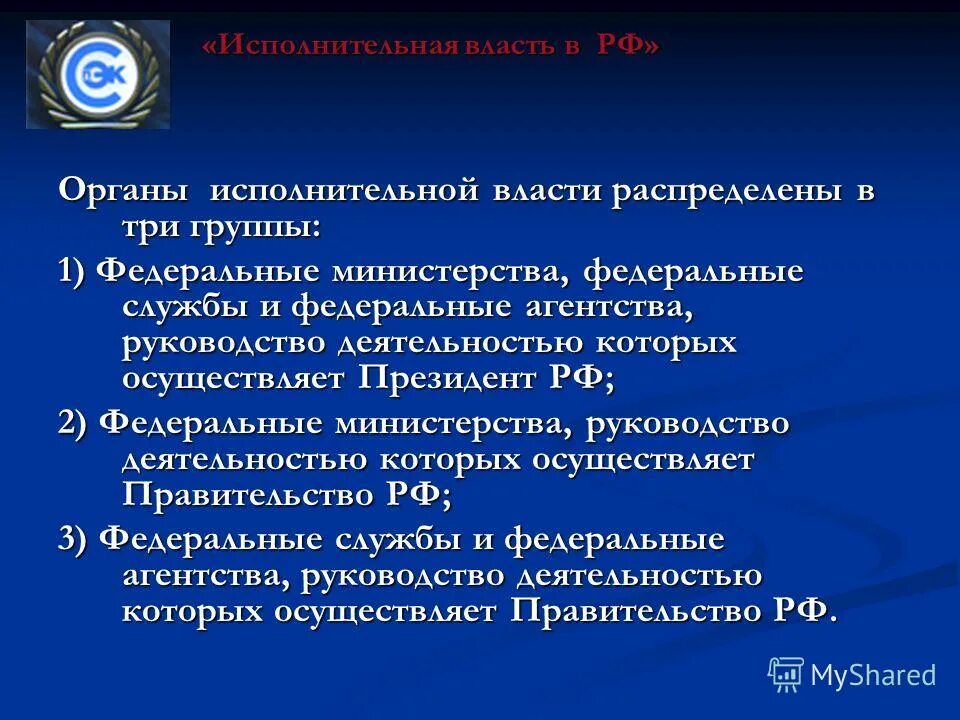 СЭК

«Исполнительная власть в РФ»

Органы исполнительной власти распределены в три группы:

1) Федеральные министерства, федеральные службы и федеральные агентства, руководство деятельностью которых осуществляет Президент РФ;

2) Федеральные министерства, руководство деятельностью которых осуществляет Правительство РФ;

3) Федеральные службы и федеральные агентства, руководство деятельностью которых осуществляет Правительство РФ.

MyShared